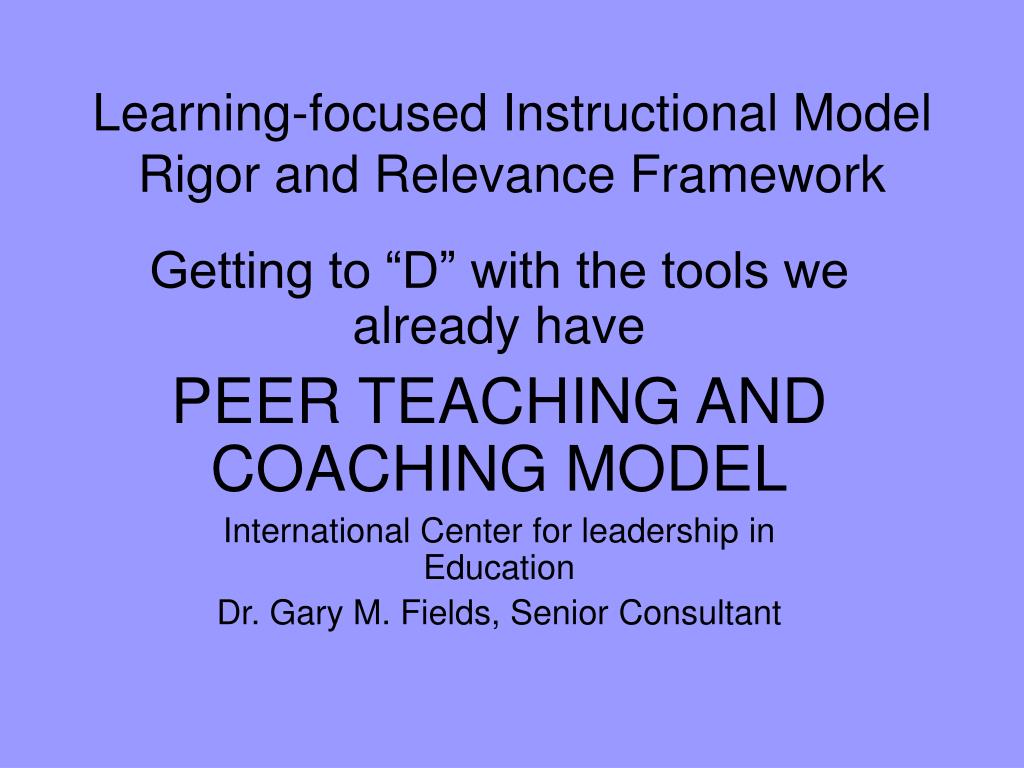 Learning-focused Instructional Model
Rigor and Relevance Framework

Getting to “D” with the tools we already have

PEER TEACHING AND COACHING MODEL

International Center for leadership in Education

Dr. Gary M. Fields, Senior Consultant